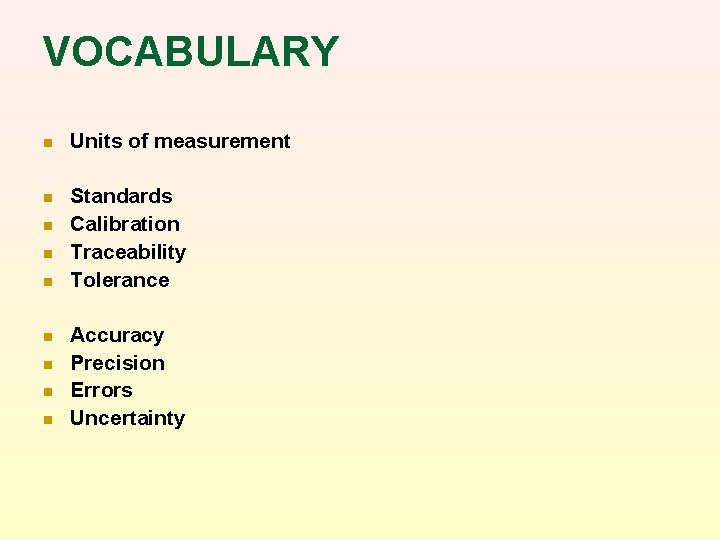 VOCABULARY

- Units of measurement

- Standards
- Calibration
- Traceability
- Tolerance

- Accuracy
- Precision
- Errors
- Uncertainty